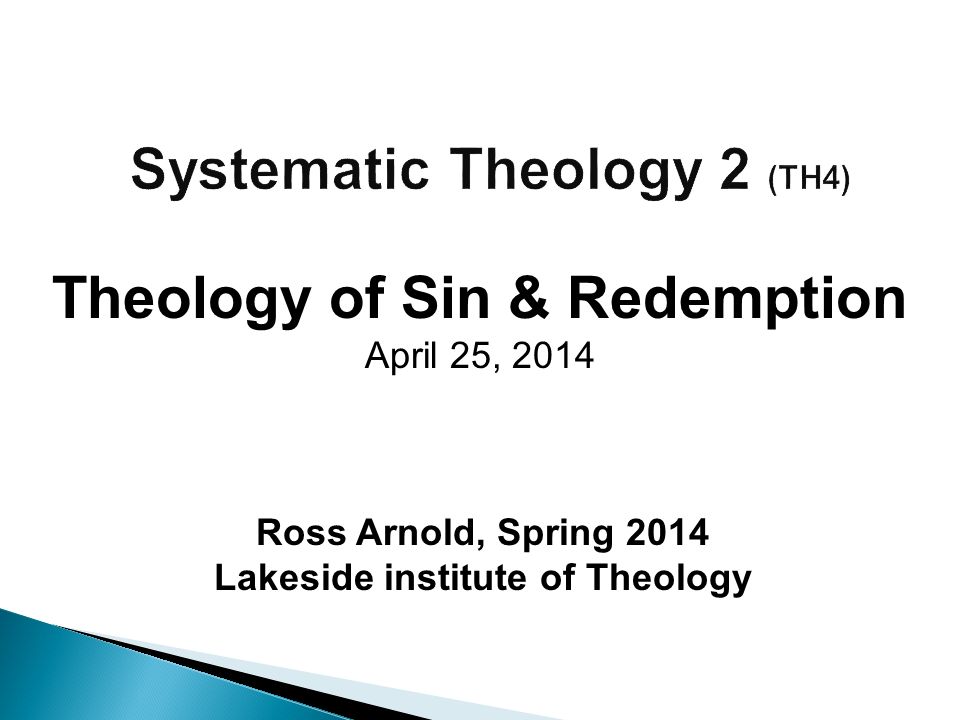 Systematic Theology 2 (TH4)

Theology of Sin & Redemption
April 25, 2014

Ross Arnold, Spring 2014
Lakeside institute of Theology